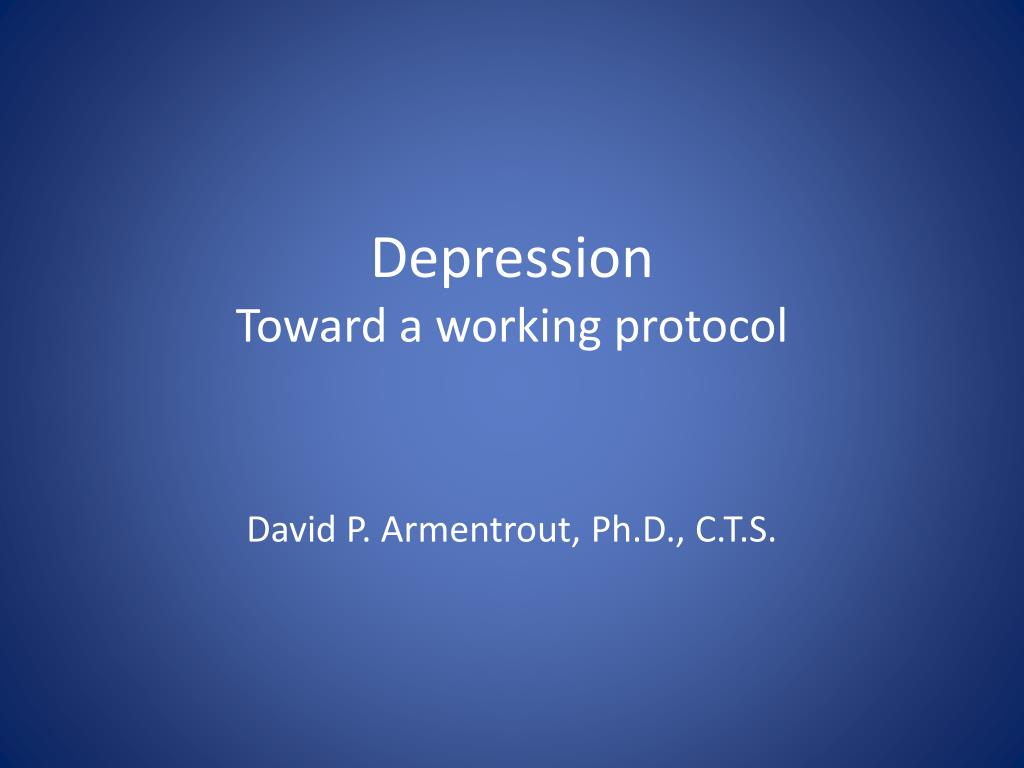 Depression
Toward a working protocol

David P. Armentrout, Ph.D., C.T.S.